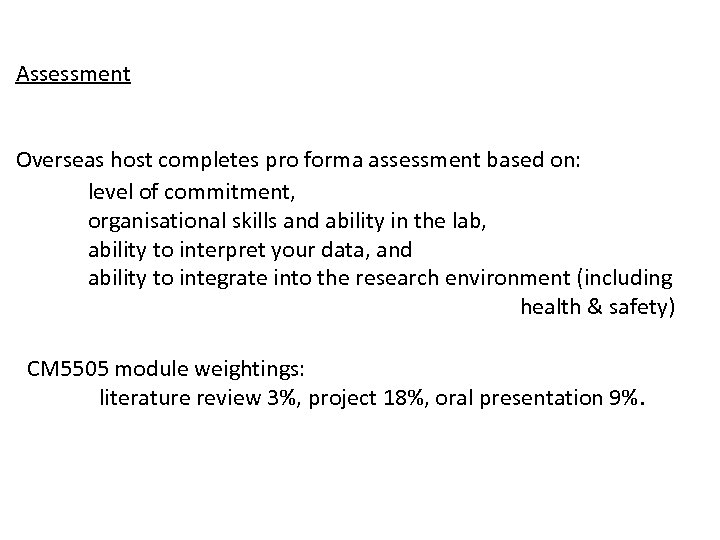 Assessment

Overseas host completes pro forma assessment based on:
level of commitment,
organisational skills and ability in the lab,
ability to interpret your data, and
ability to integrate into the research environment (including health & safety)

CM5505 module weightings:
literature review 3%, project 18%, oral presentation 9%.